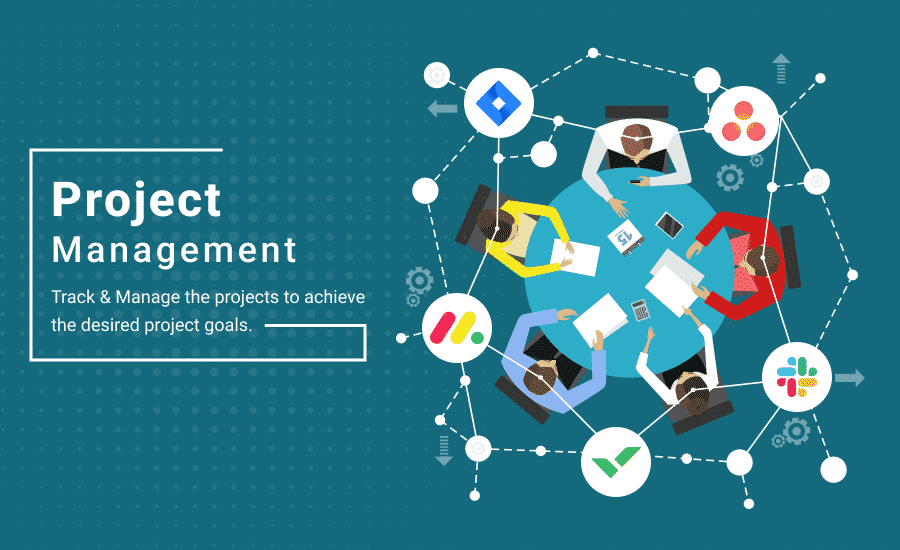 Project
Management

Track & Manage the projects to achieve the desired project goals.

15